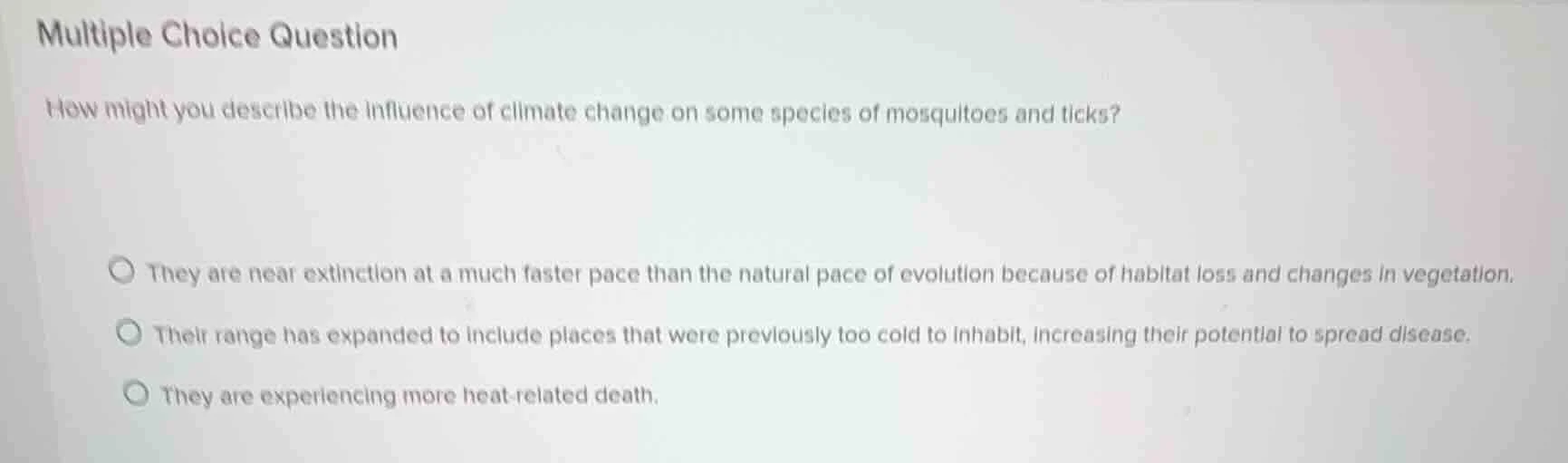 Multiple Choice Question

How might you describe the influence of climate change on some species of mosquitoes and ticks?

They are near extinction at a much faster pace than the natural pace of evolution because of habitat loss and changes in vegetation.

Their range has expanded to include places that were previously too cold to inhabit, increasing their potential to spread disease.

They are experiencing more heat-related death.